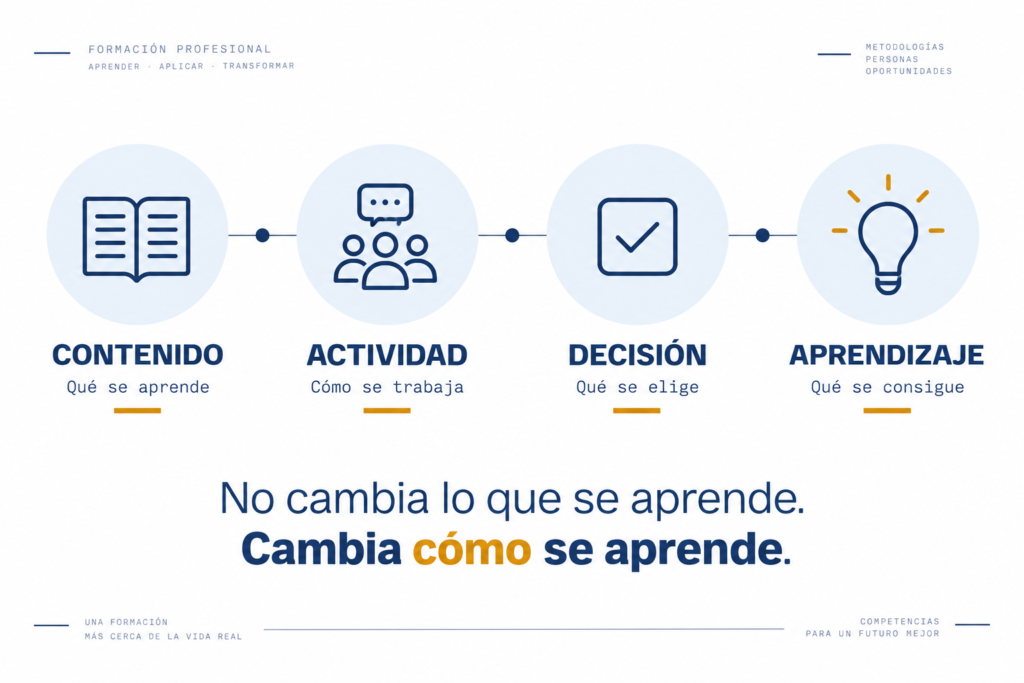 FORMACIÓN PROFESIONAL
APRENDER · APLICAR · TRANSFORMAR

METODOLOGÍAS
PERSONAS
OPORTUNIDADES

CONTENIDO
Qué se aprende

ACTIVIDAD
Cómo se trabaja

DECISIÓN
Qué se elige

APRENDIZAJE
Qué se consigue

No cambia lo que se aprende.
Cambia cómo se aprende.

UNA FORMACIÓN
MÁS CERCA DE LA VIDA REAL

COMPETENCIAS
PARA UN FUTURO MEJOR